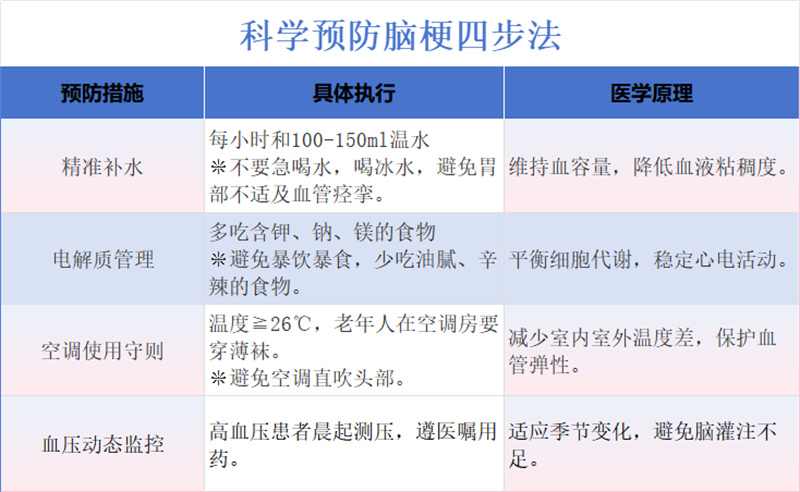 科学预防脑梗四步法

| 预防措施 | 具体执行 | 医学原理 |
|---|---|---|
| 精准补水 | 每小时和100-150ml温水 ※不要急喝水，喝冰水，避免胃部不适及血管痉挛。 | 维持血容量，降低血液粘稠度。 |
| 电解质管理 | 多吃含钾、钠、镁的食物 ※避免暴饮暴食，少吃油腻、辛辣的食物。 | 平衡细胞代谢，稳定心电活动。 |
| 空调使用守则 | 温度≧26℃，老年人在空调房要穿薄袜。 ※避免空调直吹头部。 | 减少室内室外温度差，保护血管弹性。 |
| 血压动态监控 | 高血压患者晨起测压，遵医嘱用药。 | 适应季节变化，避免脑灌注不足。 |